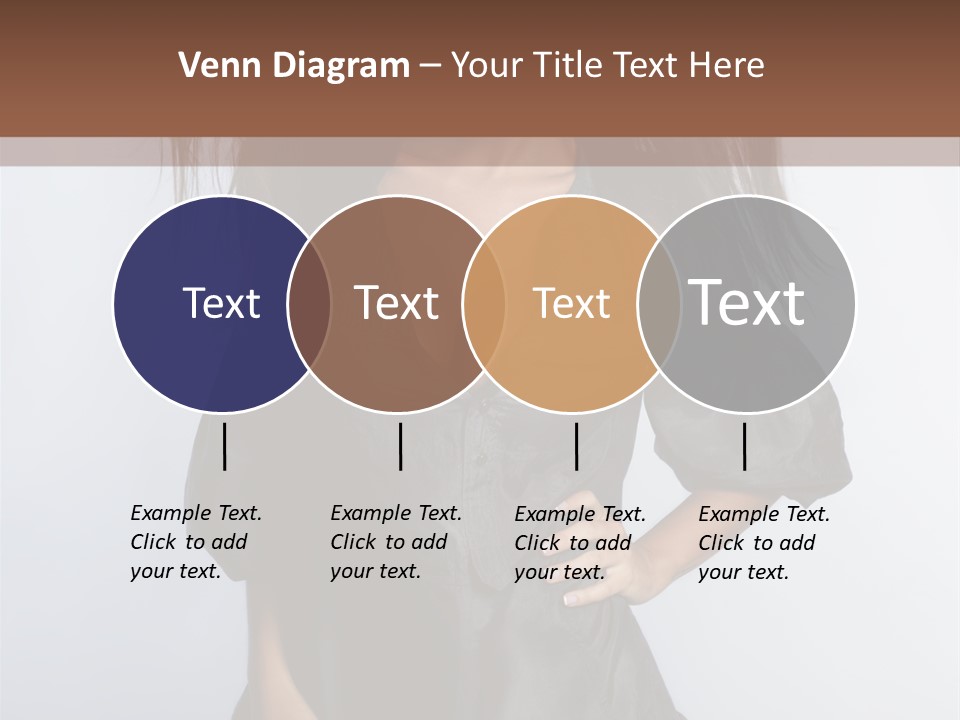 Venn Diagram – Your Title Text Here

Text

Text

Text

Text

Example Text. Click to add your text.

Example Text. Click to add your text.

Example Text. Click to add your text.

Example Text. Click to add your text.